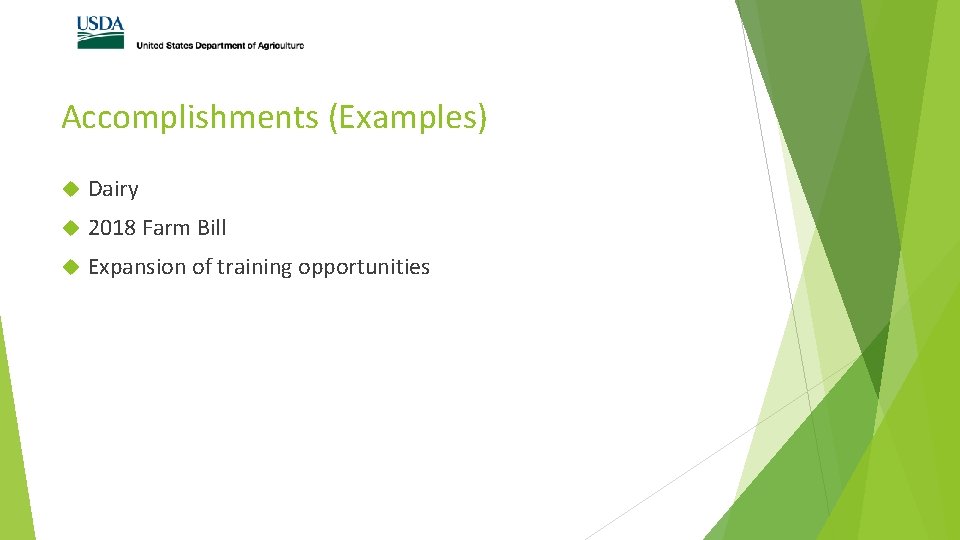 USDA
United States Department of Agriculture

Accomplishments (Examples)

Dairy

2018 Farm Bill

Expansion of training opportunities